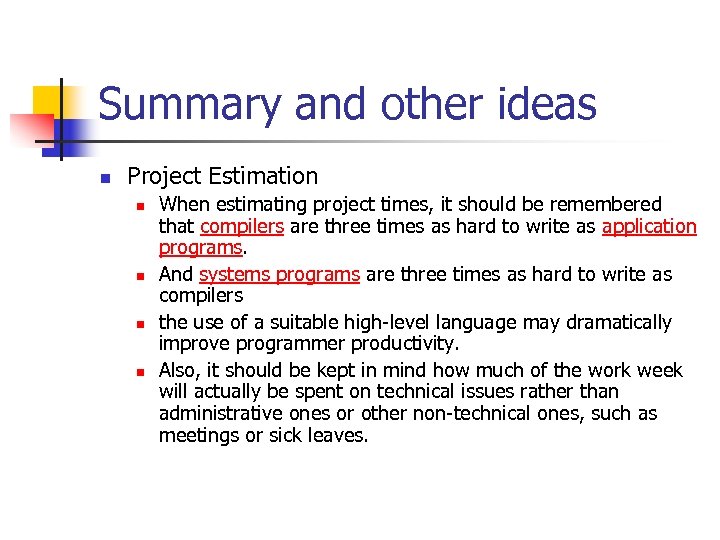 Summary and other ideas

Project Estimation

When estimating project times, it should be remembered that compilers are three times as hard to write as application programs.

And systems programs are three times as hard to write as compilers

the use of a suitable high-level language may dramatically improve programmer productivity.

Also, it should be kept in mind how much of the work week will actually be spent on technical issues rather than administrative ones or other non-technical ones, such as meetings or sick leaves.